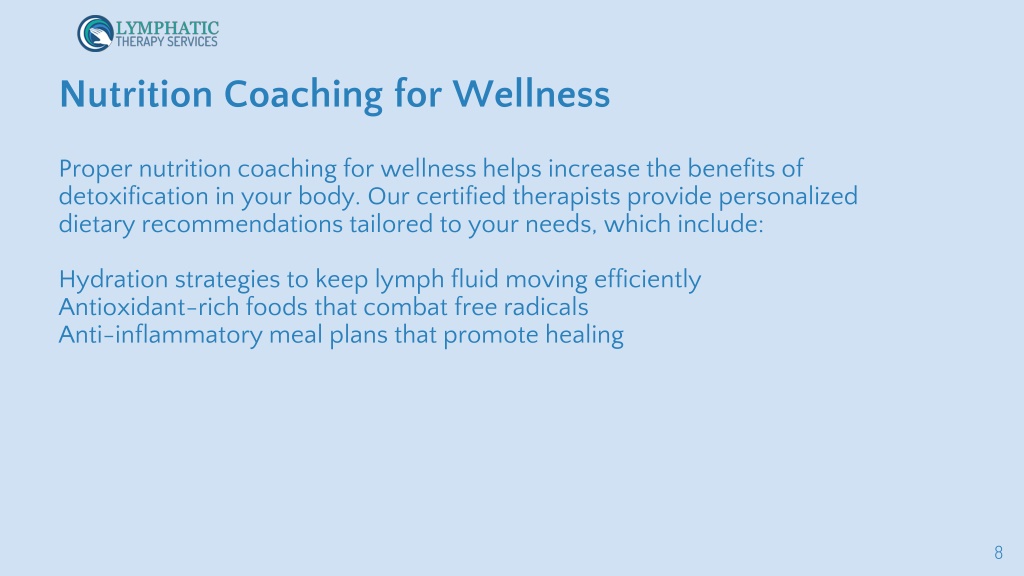 LYMPHATIC
THERAPY SERVICES

Nutrition Coaching for Wellness

Proper nutrition coaching for wellness helps increase the benefits of detoxification in your body. Our certified therapists provide personalized dietary recommendations tailored to your needs, which include:

Hydration strategies to keep lymph fluid moving efficiently
Antioxidant-rich foods that combat free radicals
Anti-inflammatory meal plans that promote healing

8